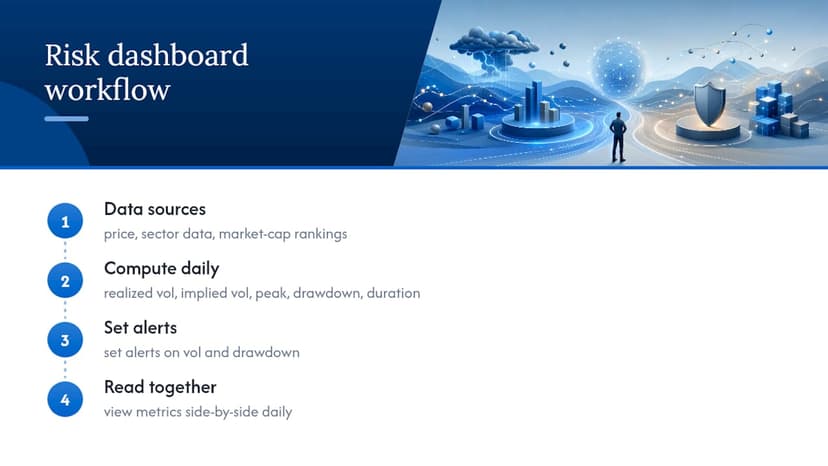 Risk dashboard workflow

1
Data sources
price, sector data, market-cap rankings

2
Compute daily
realized vol, implied vol, peak, drawdown, duration

3
Set alerts
set alerts on vol and drawdown

4
Read together
view metrics side-by-side daily